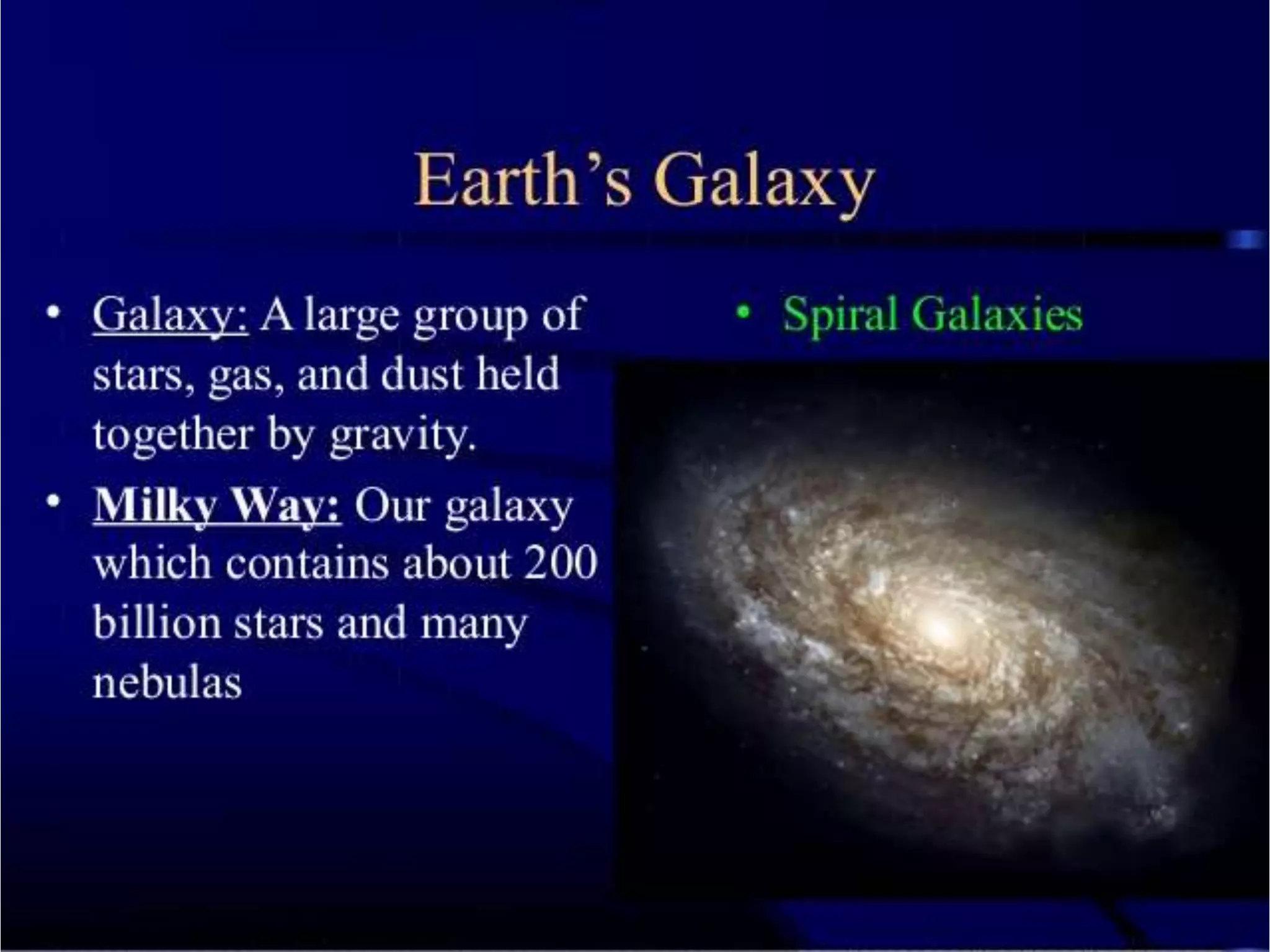 Earth's Galaxy

• Galaxy: A large group of stars, gas, and dust held together by gravity.

• Milky Way: Our galaxy which contains about 200 billion stars and many nebulas

• Spiral Galaxies